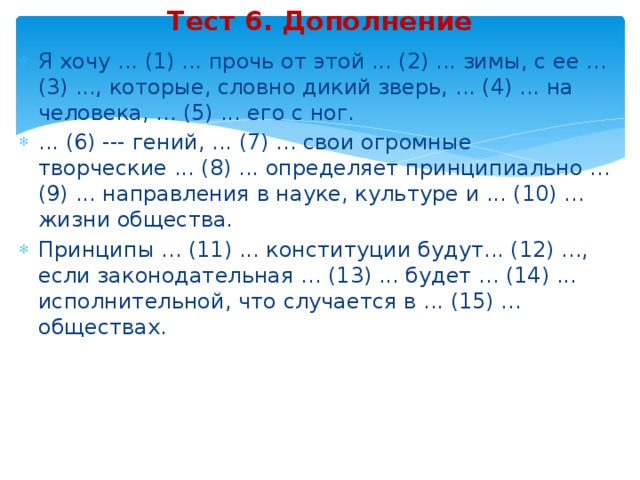 Тест 6. Дополнение

Я хочу … (1) … прочь от этой … (2) … зимы, с ее … (3) …, которые, словно дикий зверь, … (4) … на человека, … (5) … его с ног.

… (6) --- гений, … (7) … свои огромные творческие … (8) … определяет принципиально … (9) … направления в науке, культуре и … (10) … жизни общества.

Принципы … (11) … конституции будут… (12) …, если законодательная … (13) … будет … (14) … исполнительной, что случается в … (15) … обществах.